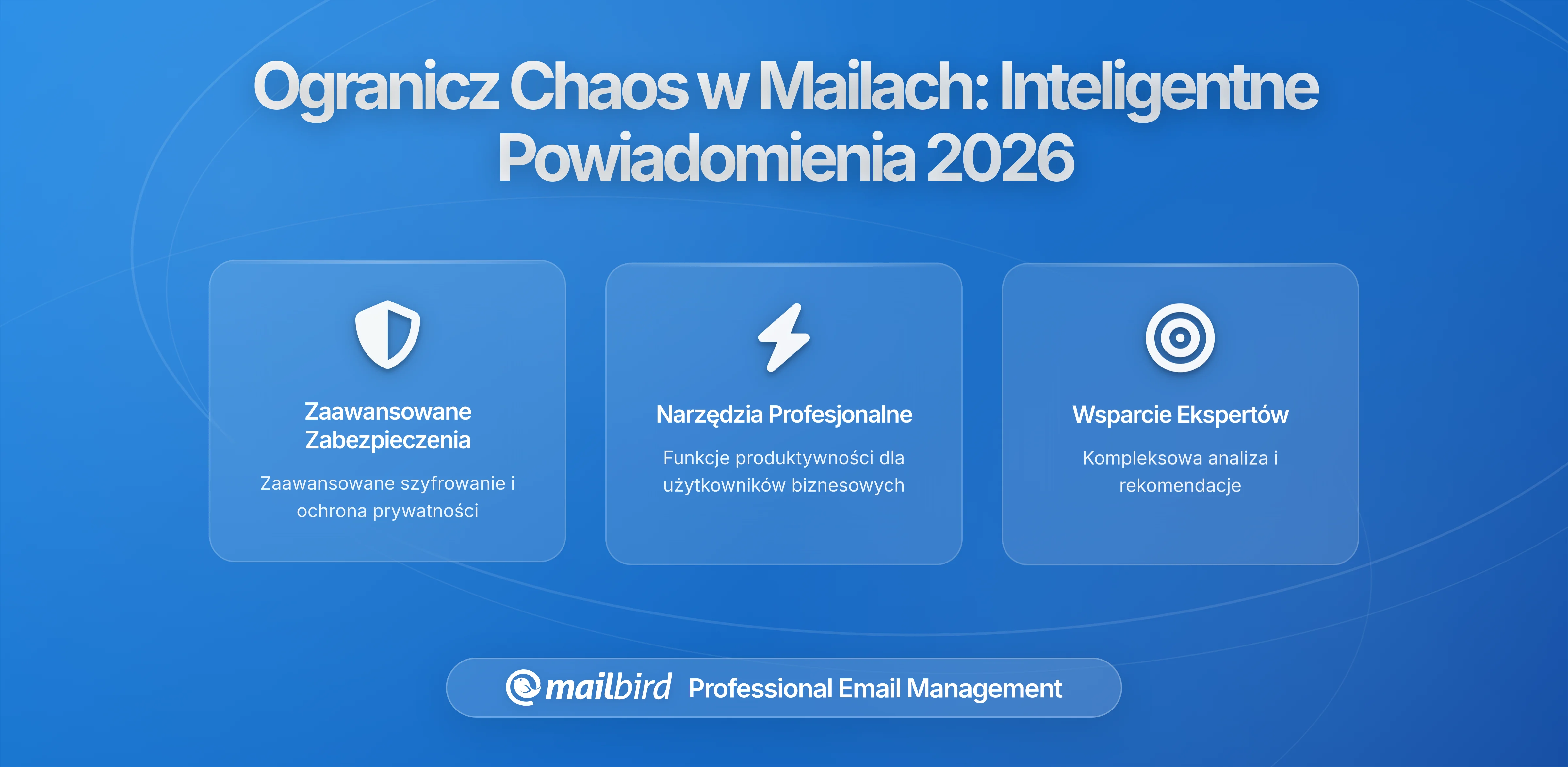 Ogranicz Chaos w Mailach: Inteligentne Powiadomienia 2026

Zaawansowane Zabezpieczenia

Zaawansowane szyfrowanie i ochrona prywatności

Narzędzia Profesjonalne

Funkcje produktywności dla użytkowników biznesowych

Wsparcie Ekspertów

Kompleksowa analiza i rekomendacje

mailbird Professional Email Management